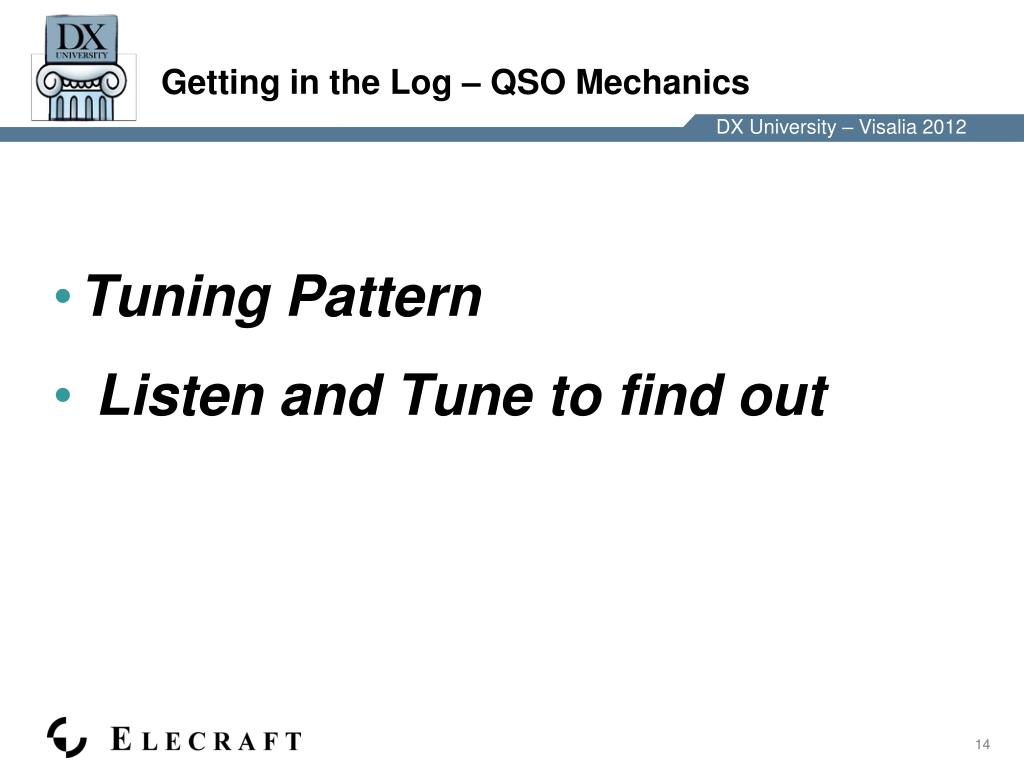 DX
UNIVERSITY

Getting in the Log – QSO Mechanics

DX University – Visalia 2012

• Tuning Pattern

• Listen and Tune to find out

ELECRAFT

14